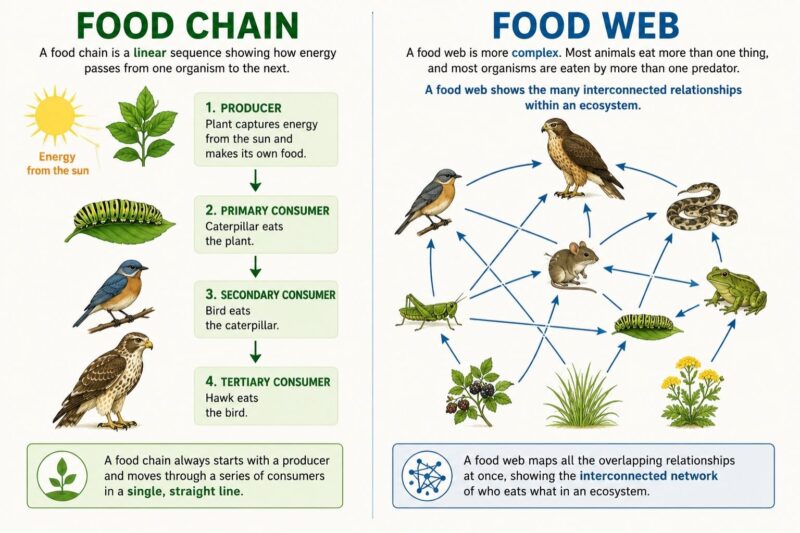 FOOD CHAIN

A food chain is a linear sequence showing how energy passes from one organism to the next.

Energy from the sun

1. PRODUCER
Plant captures energy from the sun and makes its own food.

2. PRIMARY CONSUMER
Caterpillar eats the plant.

3. SECONDARY CONSUMER
Bird eats the caterpillar.

4. TERTIARY CONSUMER
Hawk eats the bird.

A food chain always starts with a producer and moves through a series of consumers in a single, straight line.

FOOD WEB

A food web is more complex. Most animals eat more than one thing, and most organisms are eaten by more than one predator.

A food web shows the many interconnected relationships within an ecosystem.

A food web maps all the overlapping relationships at once, showing the interconnected network of who eats what in an ecosystem.